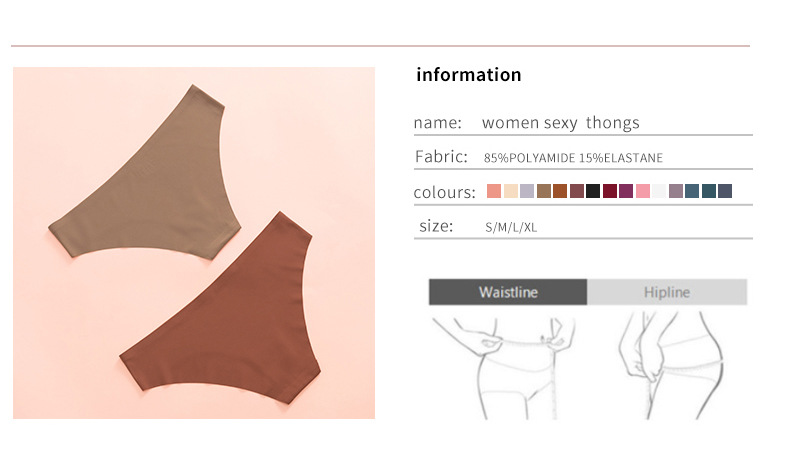 information

name: women sexy thongs

Fabric: 85%POLYAMIDE 15%ELASTANE

colours:

size: S/M/L/XL

Waistline

Hipline